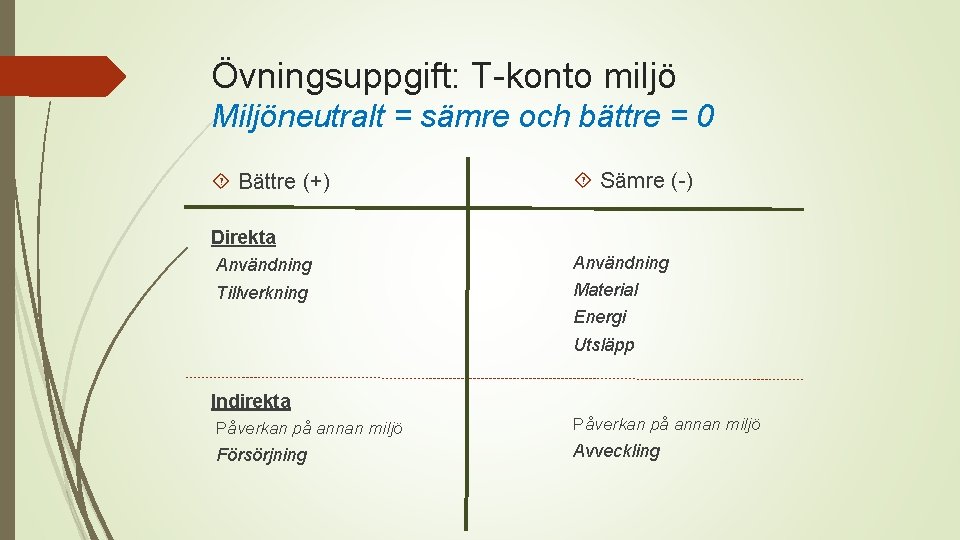 Övningsuppgift: T-konto miljö

Miljöneutralt = sämre och bättre = 0

Bättre (+)

Direkta

Användning

Tillverkning

Indirekta

Påverkan på annan miljö

Försörjning

Sämre (-)

Användning

Material

Energi

Utsläpp

Påverkan på annan miljö

Avveckling